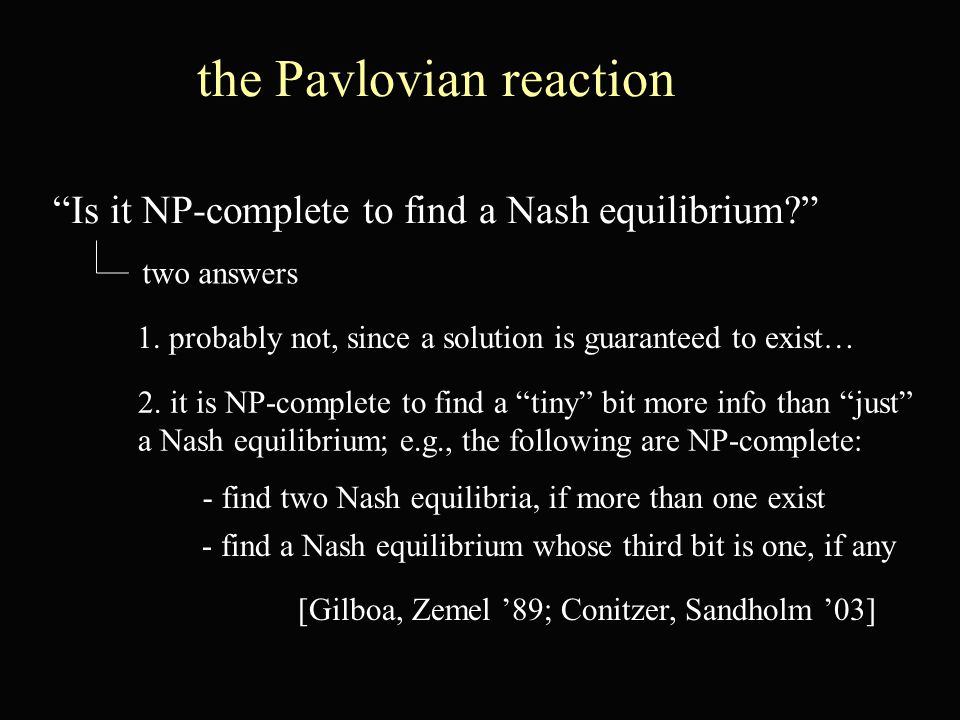 the Pavlovian reaction

“Is it NP-complete to find a Nash equilibrium?”

two answers

1. probably not, since a solution is guaranteed to exist…

2. it is NP-complete to find a “tiny” bit more info than “just” a Nash equilibrium; e.g., the following are NP-complete:

- find two Nash equilibria, if more than one exist

- find a Nash equilibrium whose third bit is one, if any

[Gilboa, Zemel ’89; Conitzer, Sandholm ’03]